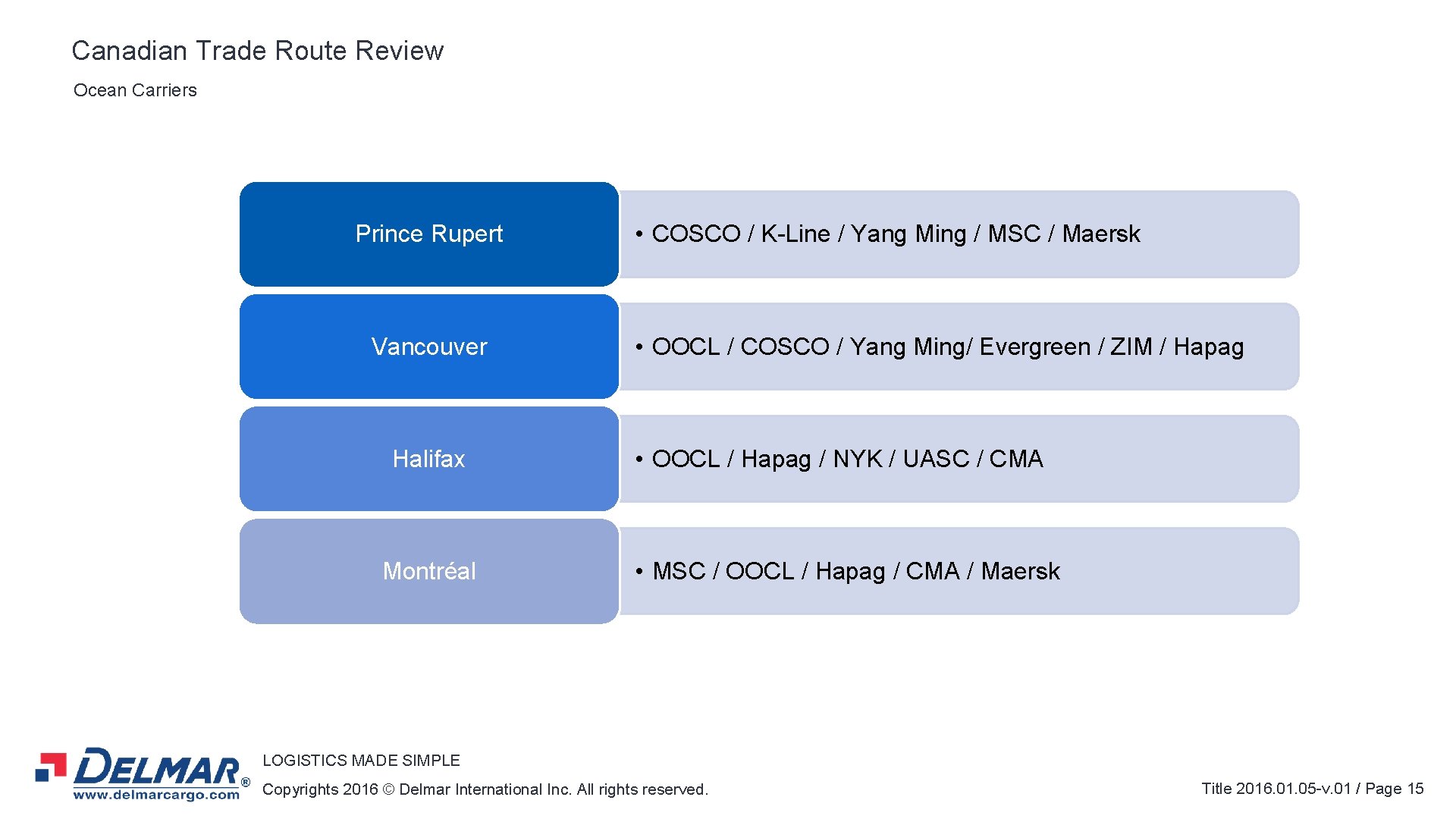 Canadian Trade Route Review

Ocean Carriers

Prince Rupert

• COSCO / K-Line / Yang Ming / MSC / Maersk

Vancouver

• OOCL / COSCO / Yang Ming/ Evergreen / ZIM / Hapag

Halifax

• OOCL / Hapag / NYK / UASC / CMA

Montréal

• MSC / OOCL / Hapag / CMA / Maersk

DELMAR®
www.delmarcargo.com

LOGISTICS MADE SIMPLE

Copyrights 2016 © Delmar International Inc. All rights reserved.

Title 2016.01.05-v.01 / Page 15